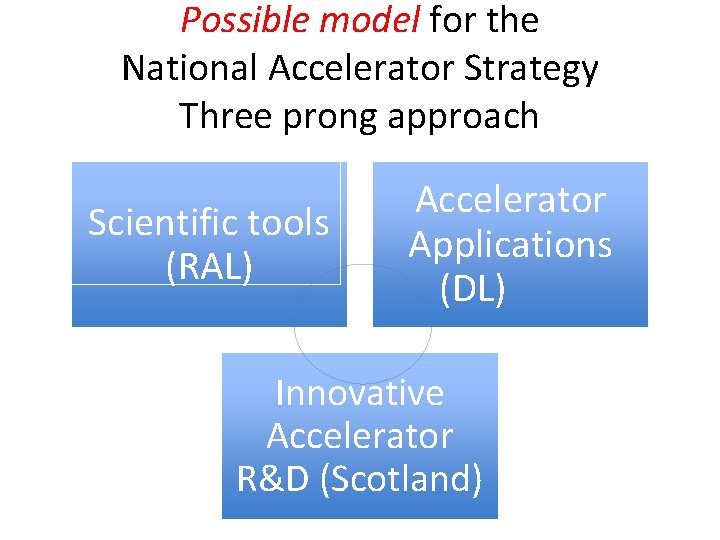 Possible model for the National Accelerator Strategy Three prong approach

Scientific tools (RAL)

Accelerator Applications (DL)

Innovative Accelerator R&D (Scotland)